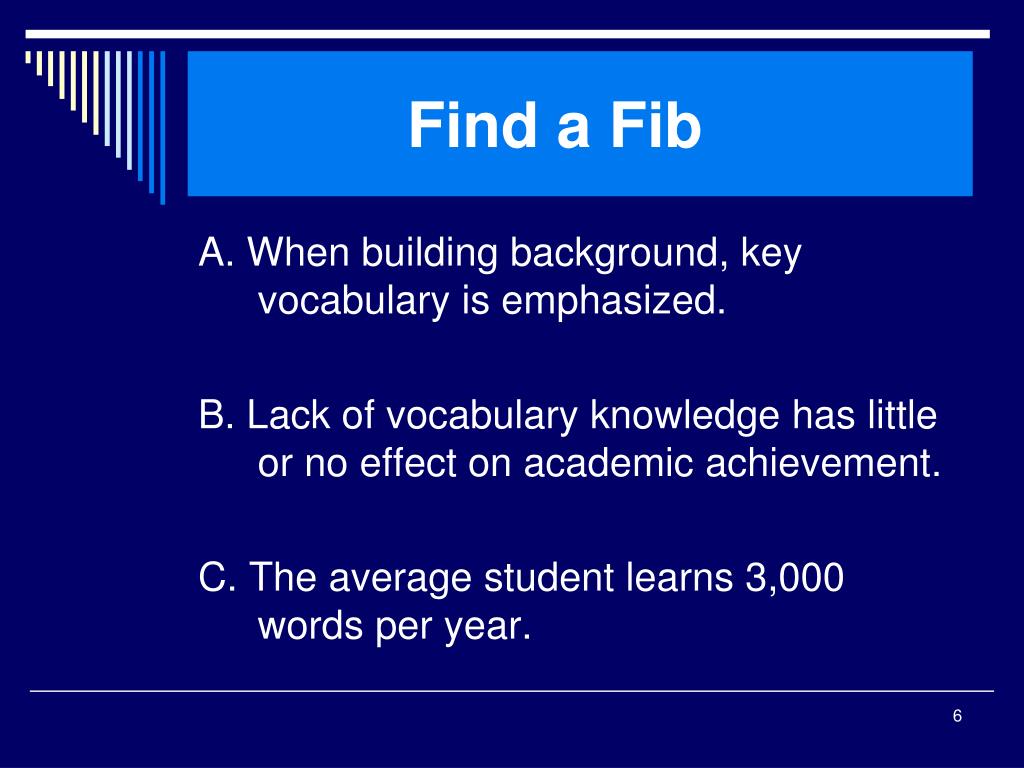 Find a Fib

A. When building background, key vocabulary is emphasized.

B. Lack of vocabulary knowledge has little or no effect on academic achievement.

C. The average student learns 3,000 words per year.

6